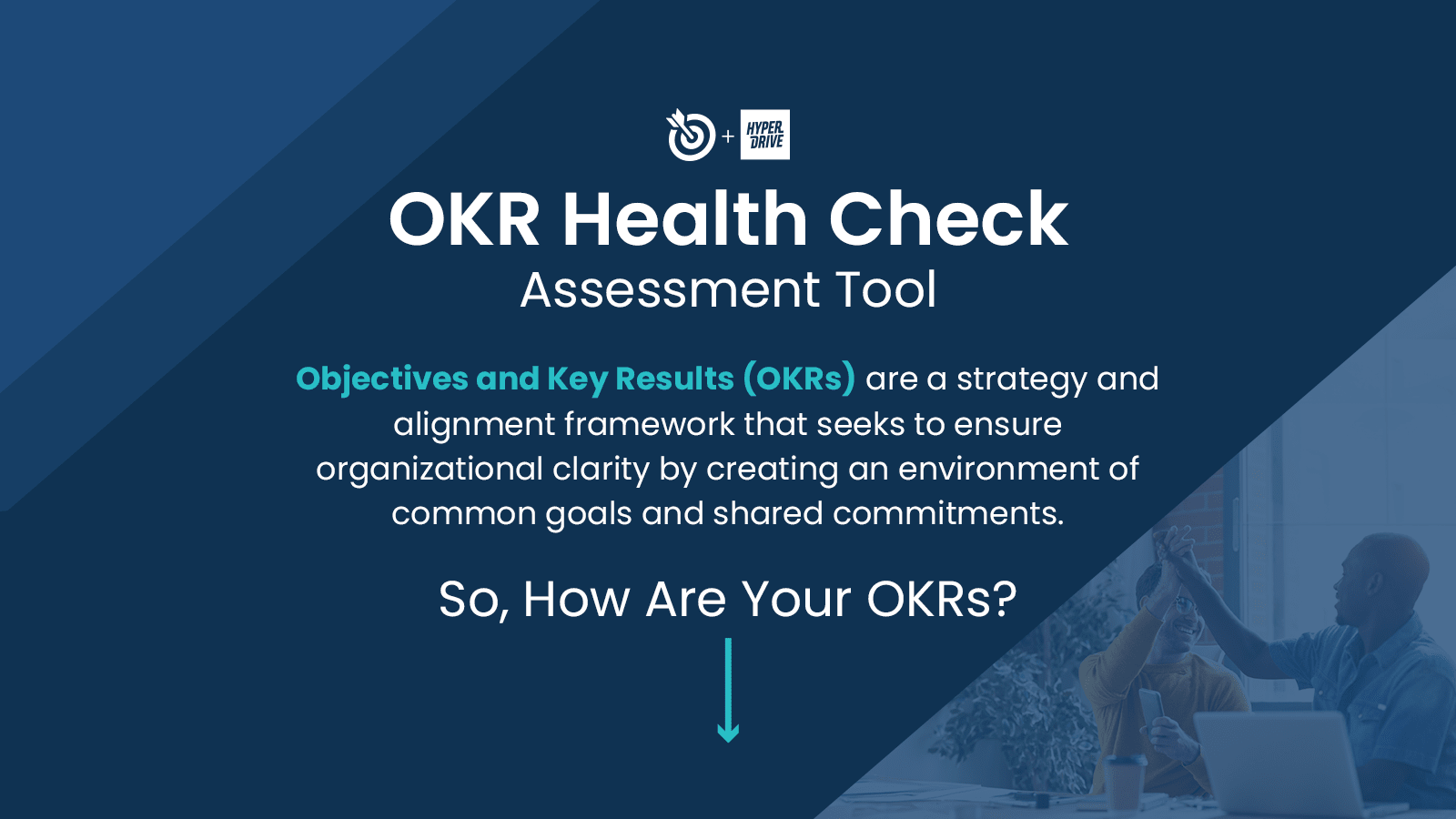 + HYPER DRIVE

OKR Health Check

Assessment Tool

Objectives and Key Results (OKRs) are a strategy and alignment framework that seeks to ensure organizational clarity by creating an environment of common goals and shared commitments.

So, How Are Your OKRs?